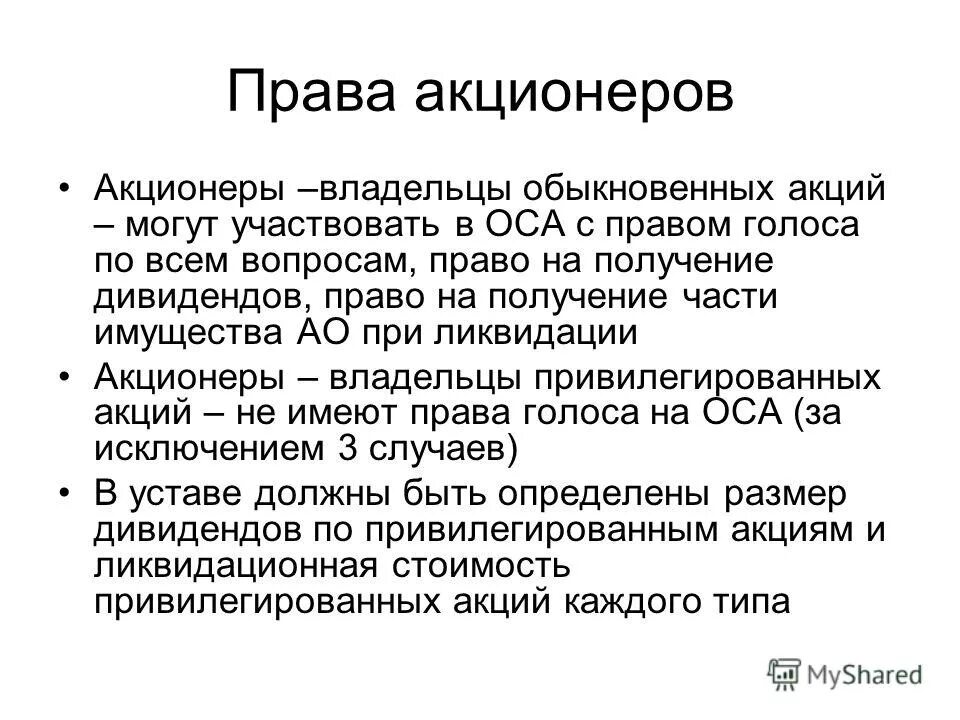 Права акционеров

• Акционеры –владельцы обыкновенных акций – могут участвовать в ОСА с правом голоса по всем вопросам, право на получение дивидендов, право на получение части имущества АО при ликвидации

• Акционеры – владельцы привилегированных акций – не имеют права голоса на ОСА (за исключением 3 случаев)

• В уставе должны быть определены размер дивидендов по привилегированным акциям и ликвидационная стоимость привилегированных акций каждого типа

MyShared